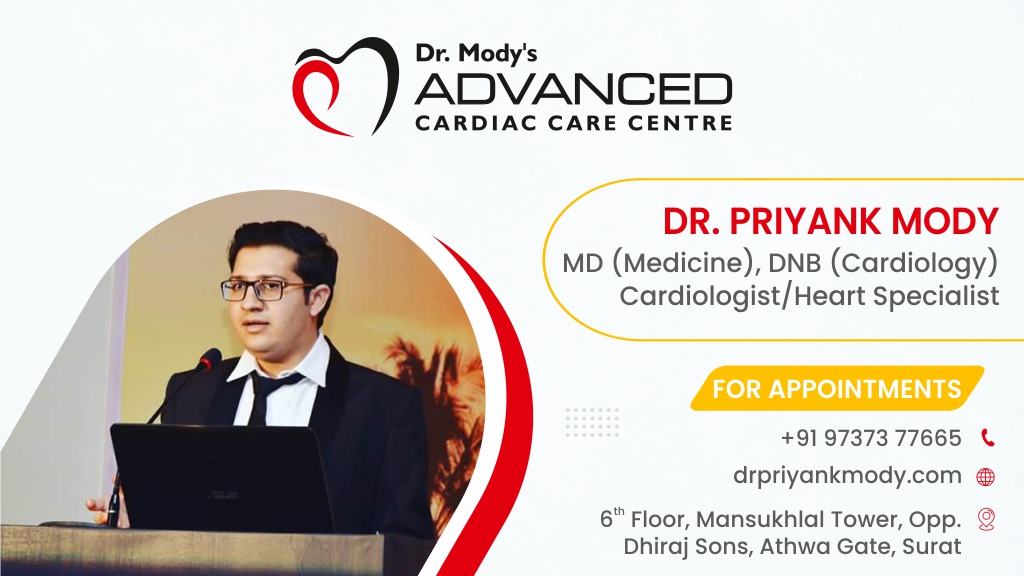 Dr. Mody's
ADVANCED
CARDIAC CARE CENTRE

DR. PRIYANK MODY
MD (Medicine), DNB (Cardiology)
Cardiologist/Heart Specialist

FOR APPOINTMENTS

+91 97373 77665
drpriyankmody.com
6$^{th}$ Floor, Mansukhlal Tower, Opp. Dhiraj Sons, Athwa Gate, Surat